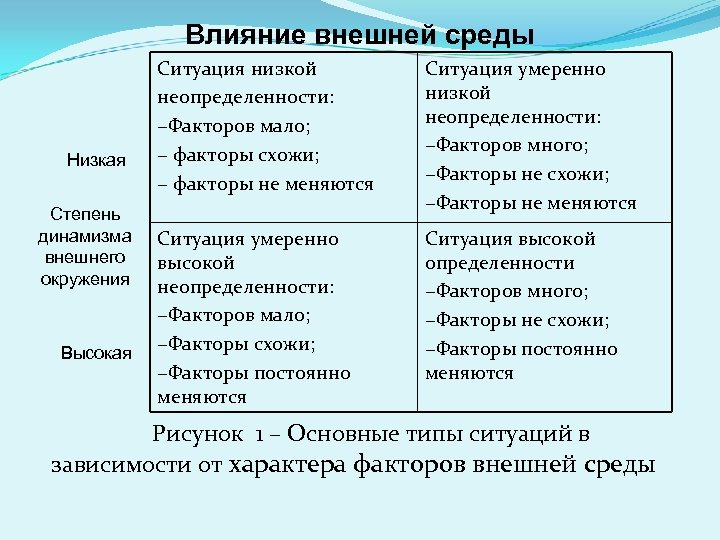 Влияние внешней среды

Низкая

Степень динамизма внешнего окружения

Высокая

| Ситуация низкой неопределенности: –Факторов мало; – факторы схожи; – факторы не меняются | Ситуация умеренно низкой неопределенности: –Факторов много; –Факторы не схожи; –Факторы не меняются |
|---|---|
| Ситуация умеренно высокой неопределенности: –Факторов мало; –Факторы схожи; –Факторы постоянно меняются | Ситуация высокой определенности –Факторов много; –Факторы не схожи; –Факторы постоянно меняются |

Рисунок 1 – Основные типы ситуаций в зависимости от характера факторов внешней среды